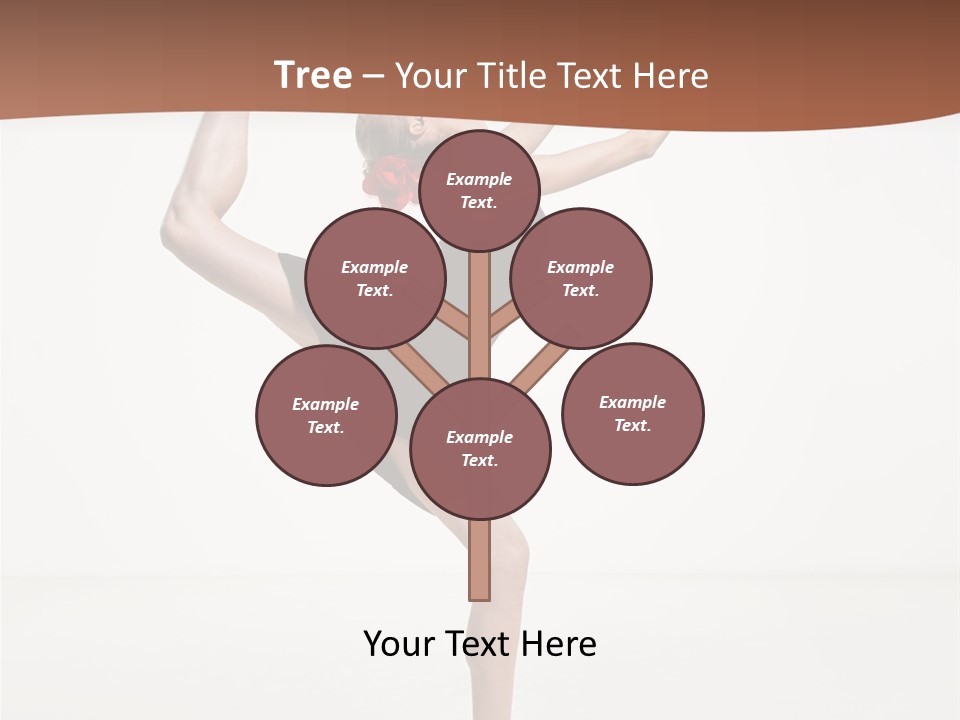 Tree – Your Title Text Here

Example Text.

Example Text.

Example Text.

Example Text.

Example Text.

Example Text.

Your Text Here